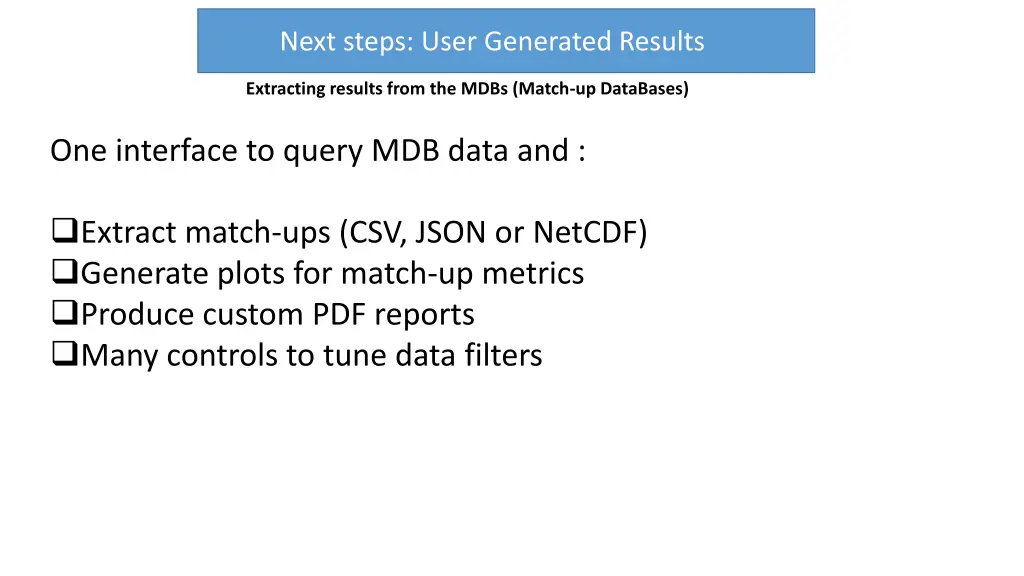 Next steps: User Generated Results

Extracting results from the MDBs (Match-up DataBases)

One interface to query MDB data and :

❑Extract match-ups (CSV, JSON or NetCDF)
❑Generate plots for match-up metrics
❑Produce custom PDF reports
❑Many controls to tune data filters